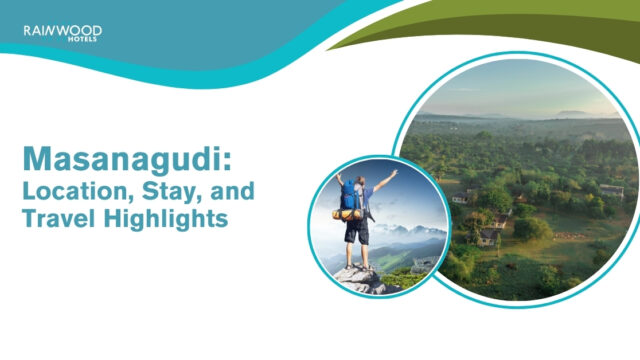 RAINWOOD
HOTELS

Masanagudi:
Location, Stay, and Travel Highlights